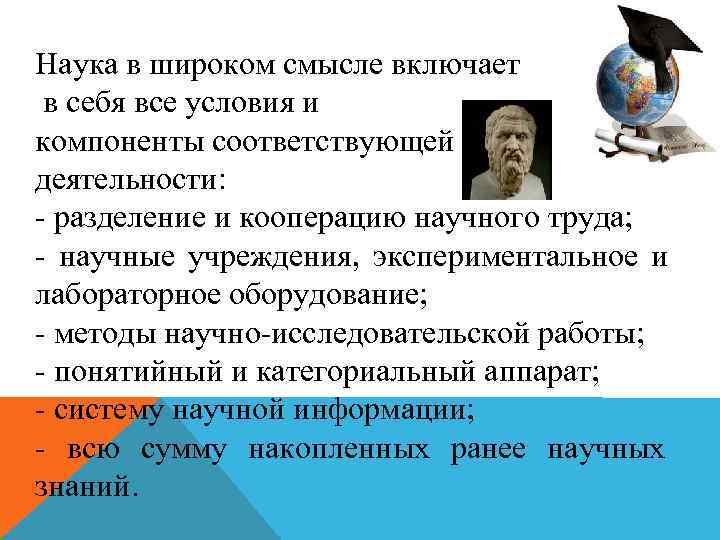 Наука в широком смысле включает в себя все условия и компоненты соответствующей деятельности:
- разделение и кооперацию научного труда;
- научные учреждения, экспериментальное и лабораторное оборудование;
- методы научно-исследовательской работы;
- понятийный и категориальный аппарат;
- систему научной информации;
- всю сумму накопленных ранее научных знаний.